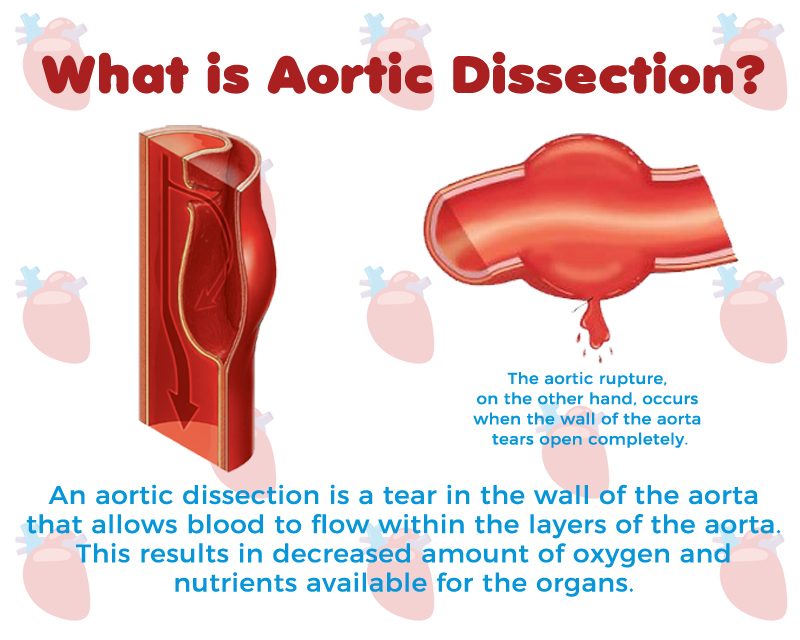 What is Aortic Dissection?

The aortic rupture, on the other hand, occurs when the wall of the aorta tears open completely.

An aortic dissection is a tear in the wall of the aorta that allows blood to flow within the layers of the aorta. This results in decreased amount of oxygen and nutrients available for the organs.